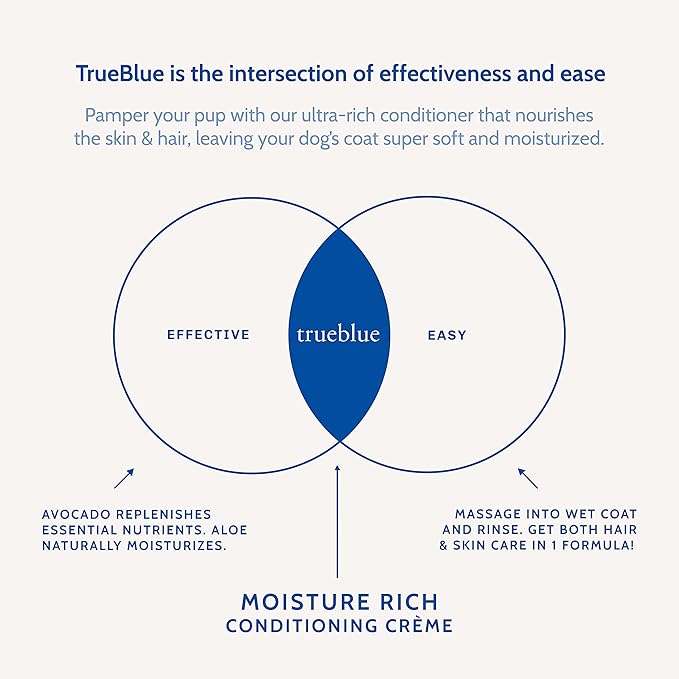 TrueBlue is the intersection of effectiveness and ease

Pamper your pup with our ultra-rich conditioner that nourishes the skin & hair, leaving your dog's coat super soft and moisturized.

EFFECTIVE

trueblue

EASY

AVOCADO REPLENISHES ESSENTIAL NUTRIENTS. ALOE NATURALLY MOISTURIZES.

MASSAGE INTO WET COAT AND RINSE. GET BOTH HAIR & SKIN CARE IN 1 FORMULA!

MOISTURE RICH
CONDITIONING CRÈME